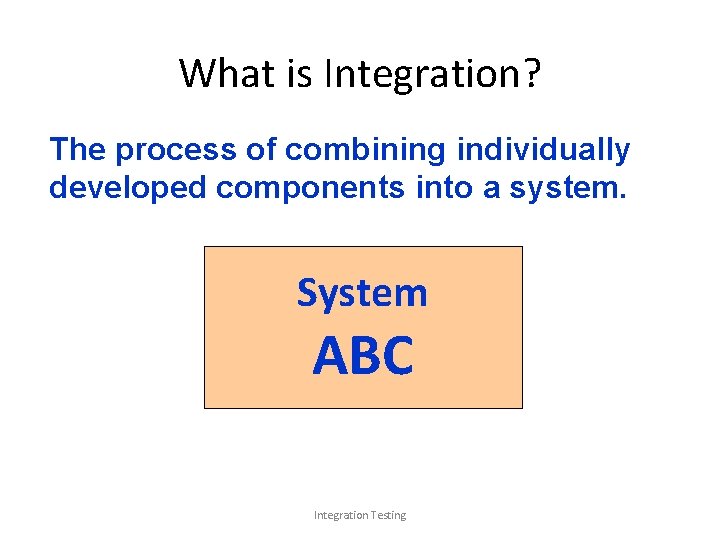 What is Integration?

The process of combining individually developed components into a system.

System
ABC

Integration Testing